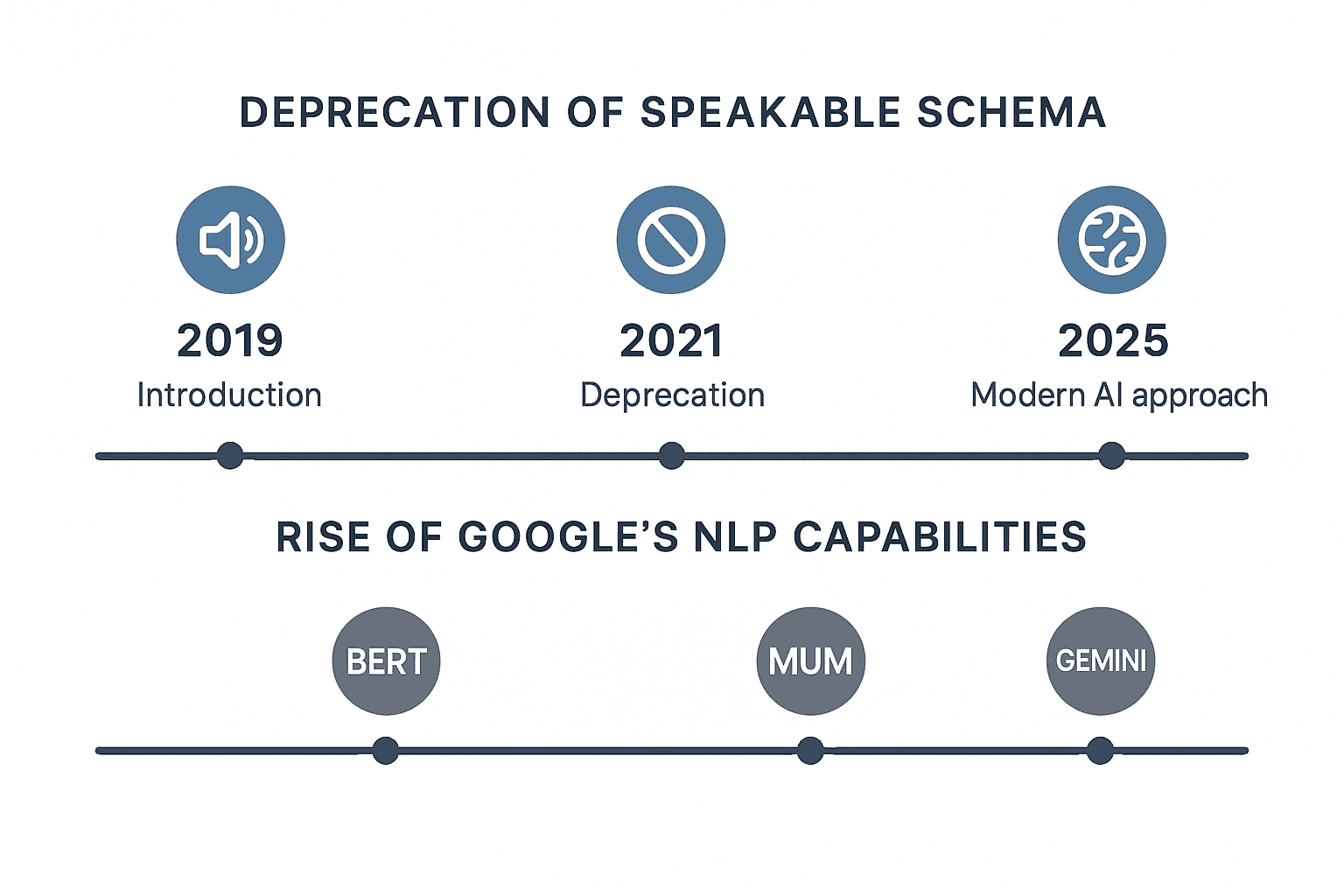 DEPRECATION OF SPEAKABLE SCHEMA

2019
Introduction

2021
Deprecation

2025
Modern AI approach

RISE OF GOOGLE'S NLP CAPABILITIES

BERT

MUM

GEMINI